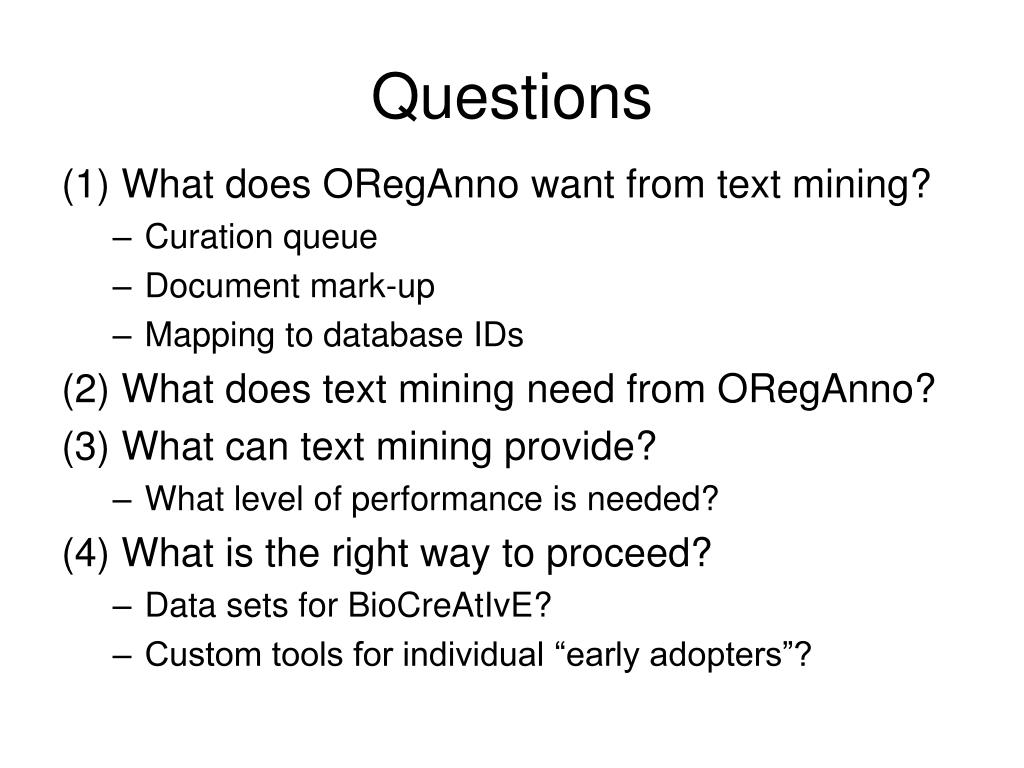 Questions

(1) What does ORegAnno want from text mining?
– Curation queue
– Document mark-up
– Mapping to database IDs

(2) What does text mining need from ORegAnno?

(3) What can text mining provide?
– What level of performance is needed?

(4) What is the right way to proceed?
– Data sets for BioCreAtIvE?
– Custom tools for individual “early adopters”?